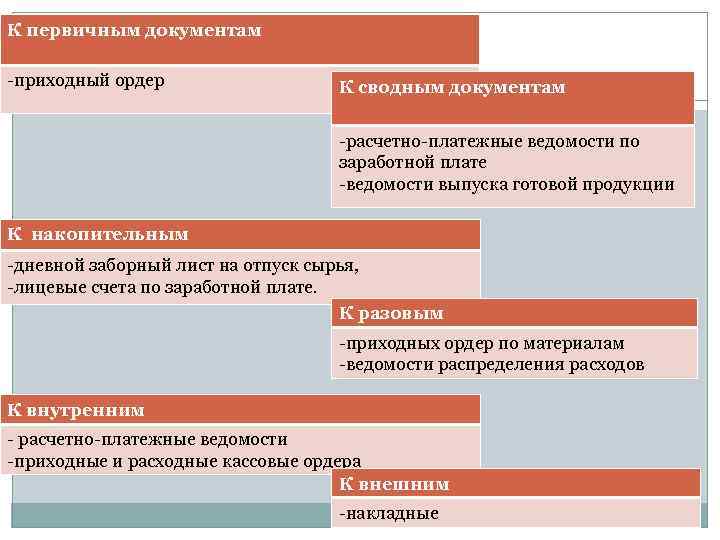 К первичным документам

-приходный ордер

К сводным документам

-расчетно-платежные ведомости по заработной плате
-ведомости выпуска готовой продукции

К накопительным

-дневной заборный лист на отпуск сырья,
-лицевые счета по заработной плате.

К разовым

-приходных ордер по материалам
-ведомости распределения расходов

К внутренним

- расчетно-платежные ведомости
-приходные и расходные кассовые ордера

К внешним

-накладные